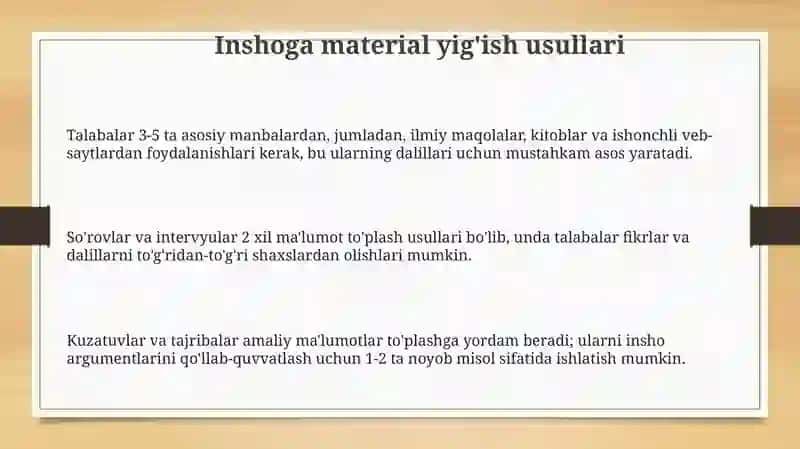 Inshoga material yig'ish usullari

Talabalar 3-5 ta asosiy manbalardan, jumladan, ilmiy maqolalar, kitoblar va ishonchli veb-saytlardan foydalanishlari kerak, bu ularning dalillari uchun mustahkam asos yaratadi.

So'rovlar va intervyular 2 xil ma'lumot to'plash usullari bo'lib, unda talabalar fikrlar va dalillarni to'g'ridan-to'g'ri shaxslardan olishlari mumkin.

Kuzatuvlar va tajribalar amaliy ma'lumotlar to'plashga yordam beradi; ularni insho argumentlarini qo'llab-quvvatlash uchun 1-2 ta noyob misol sifatida ishlatish mumkin.